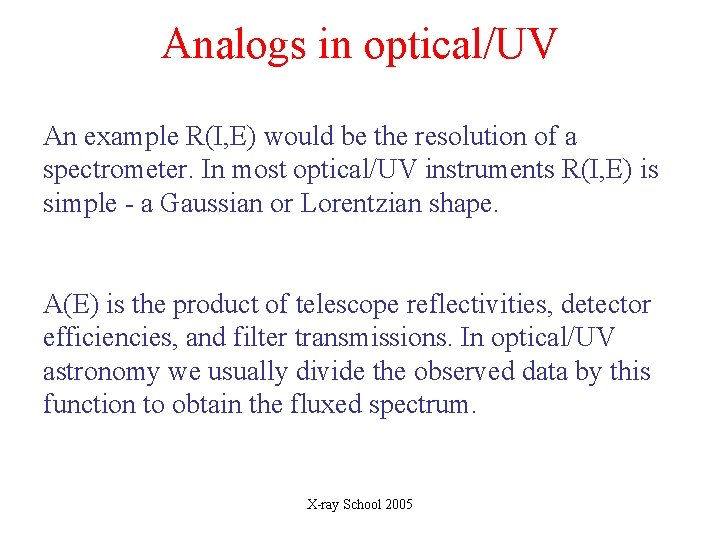 Analogs in optical/UV

An example R(I,E) would be the resolution of a spectrometer. In most optical/UV instruments R(I,E) is simple - a Gaussian or Lorentzian shape.

A(E) is the product of telescope reflectivities, detector efficiencies, and filter transmissions. In optical/UV astronomy we usually divide the observed data by this function to obtain the fluxed spectrum.

X-ray School 2005